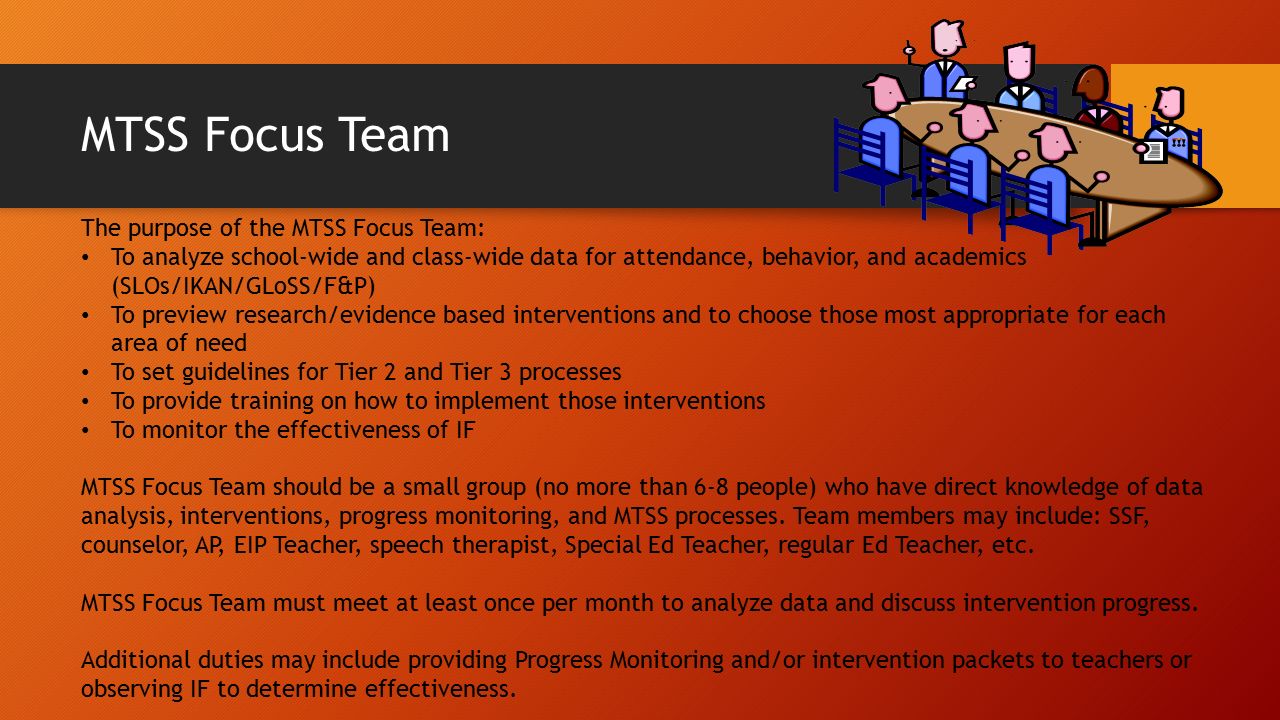 MTSS Focus Team

The purpose of the MTSS Focus Team:
• To analyze school-wide and class-wide data for attendance, behavior, and academics (SLOs/IKAN/GLoSS/F&P)
• To preview research/evidence based interventions and to choose those most appropriate for each area of need
• To set guidelines for Tier 2 and Tier 3 processes
• To provide training on how to implement those interventions
• To monitor the effectiveness of IF

MTSS Focus Team should be a small group (no more than 6-8 people) who have direct knowledge of data analysis, interventions, progress monitoring, and MTSS processes. Team members may include: SSF, counselor, AP, EIP Teacher, speech therapist, Special Ed Teacher, regular Ed Teacher, etc.

MTSS Focus Team must meet at least once per month to analyze data and discuss intervention progress.

Additional duties may include providing Progress Monitoring and/or intervention packets to teachers or observing IF to determine effectiveness.